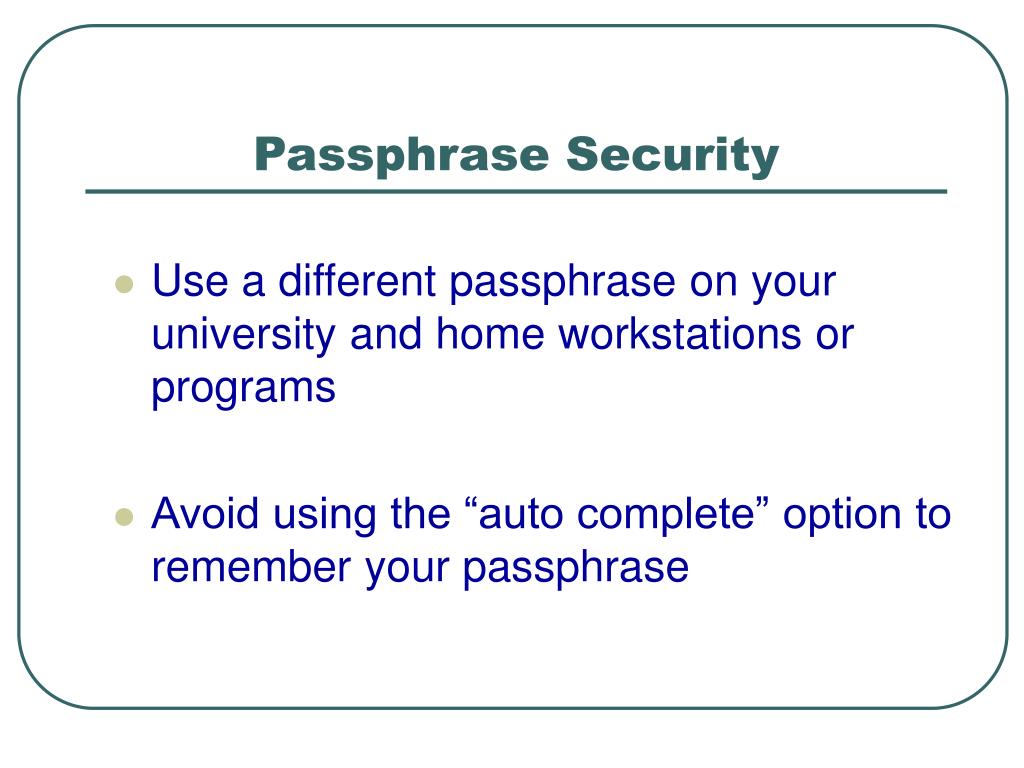 Passphrase Security

- Use a different passphrase on your university and home workstations or programs

- Avoid using the “auto complete” option to remember your passphrase